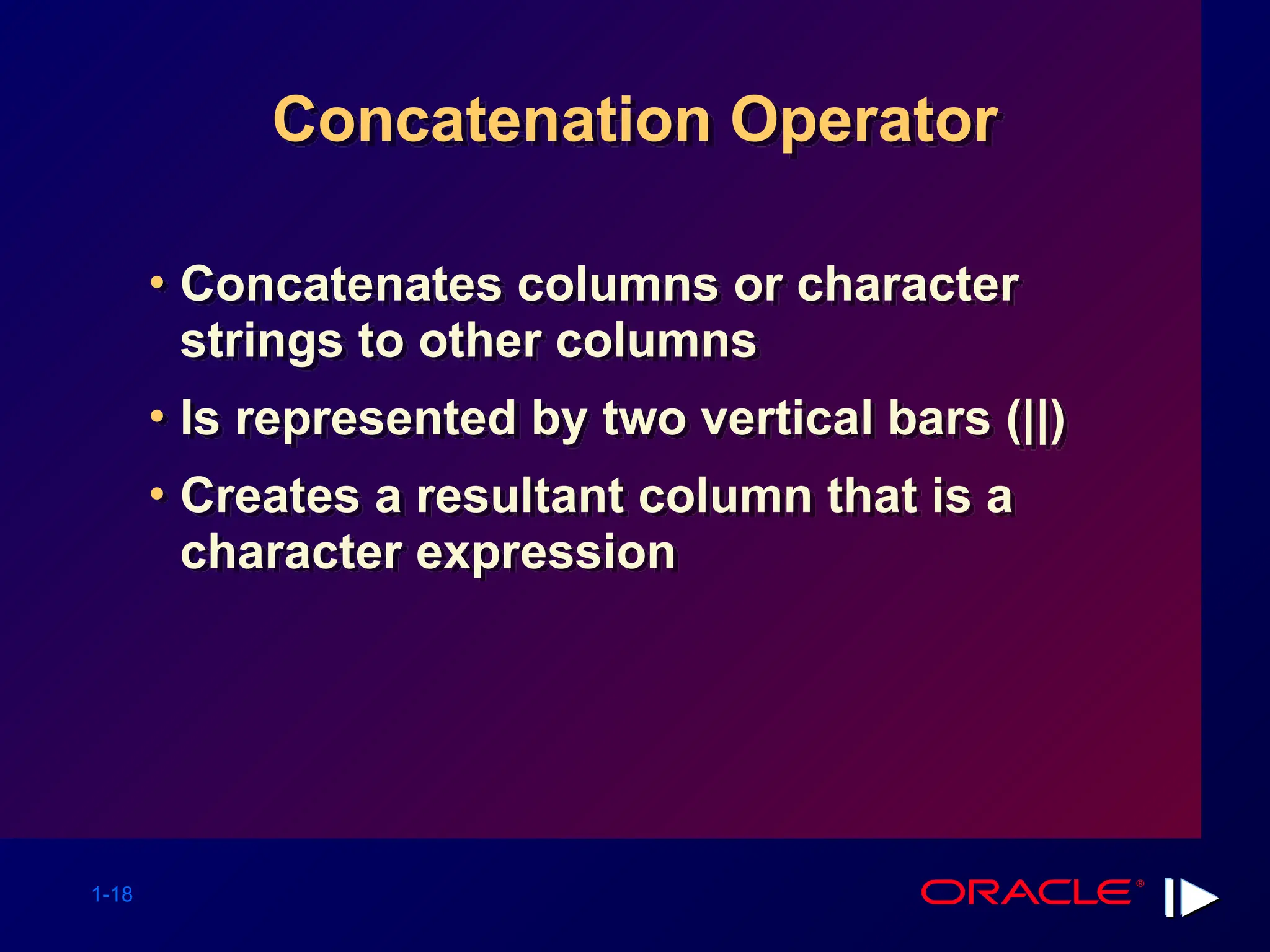 Concatenation Operator

• Concatenates columns or character strings to other columns

• Is represented by two vertical bars (||)

• Creates a resultant column that is a character expression

1-18

ORACLE®